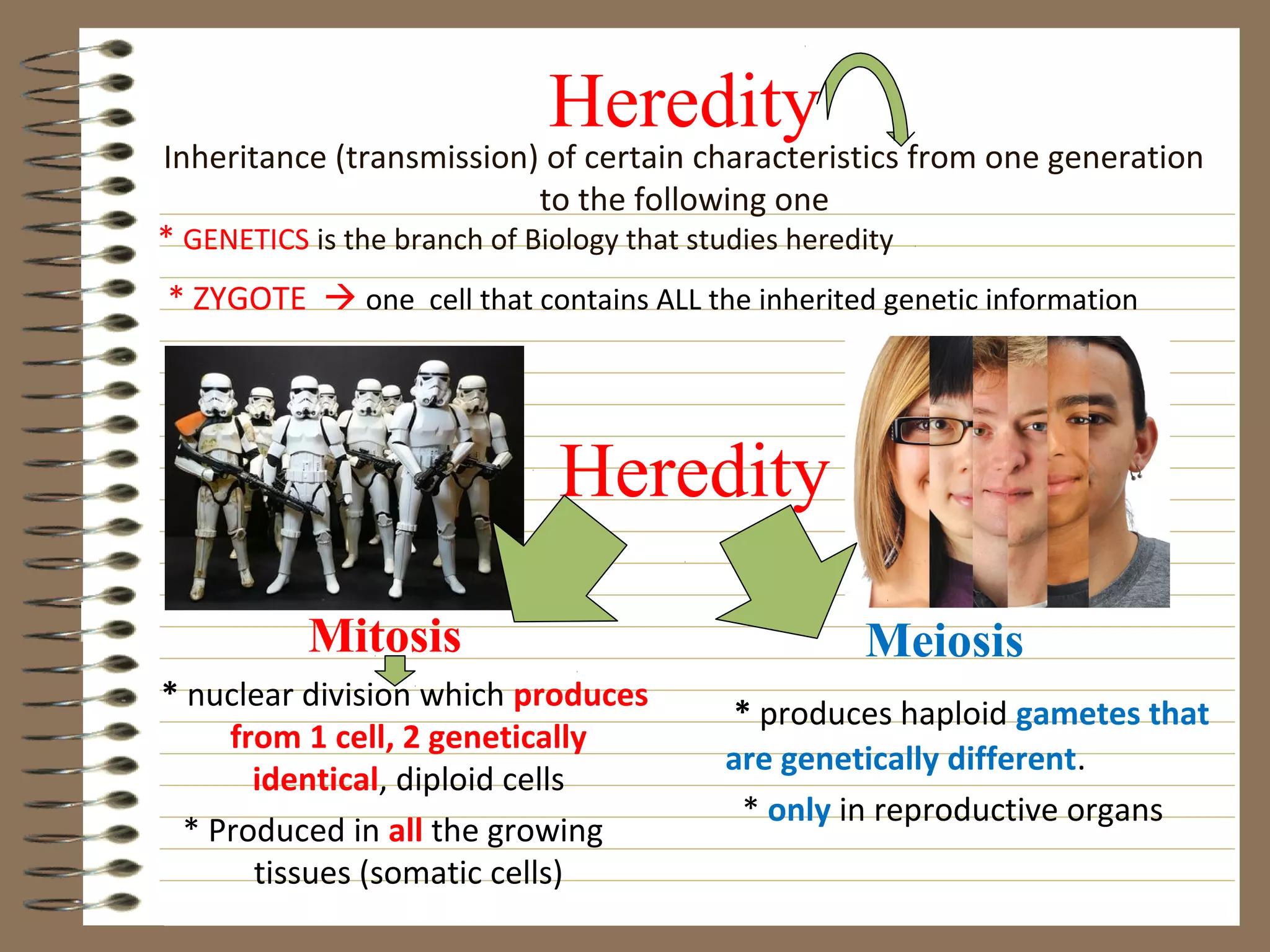 Heredity

Inheritance (transmission) of certain characteristics from one generation to the following one

* GENETICS is the branch of Biology that studies heredity

* ZYGOTE → one cell that contains ALL the inherited genetic information

Heredity

Mitosis

* nuclear division which produces from 1 cell, 2 genetically identical, diploid cells

* Produced in all the growing tissues (somatic cells)

Meiosis

* produces haploid gametes that are genetically different.

* only in reproductive organs